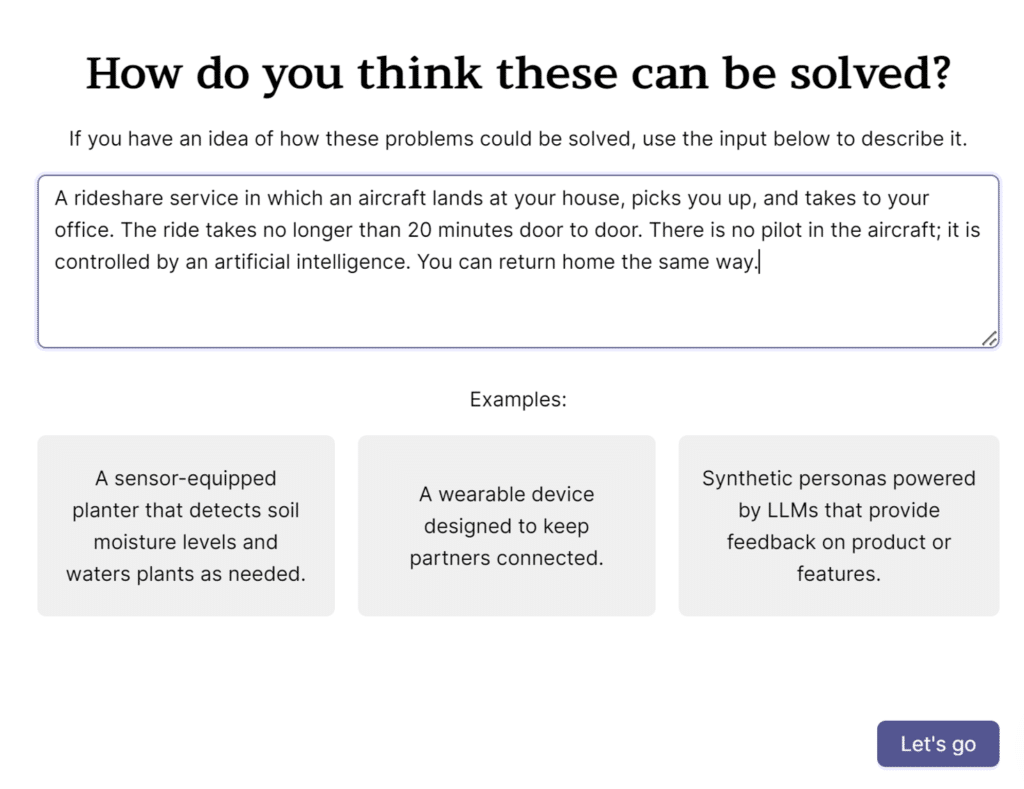 How do you think these can be solved?

If you have an idea of how these problems could be solved, use the input below to describe it.

A rideshare service in which an aircraft lands at your house, picks you up, and takes to your office. The ride takes no longer than 20 minutes door to door. There is no pilot in the aircraft; it is controlled by an artificial intelligence. You can return home the same way.

Examples:

A sensor-equipped planter that detects soil moisture levels and waters plants as needed.

A wearable device designed to keep partners connected.

Synthetic personas powered by LLMs that provide feedback on product or features.

Let's go